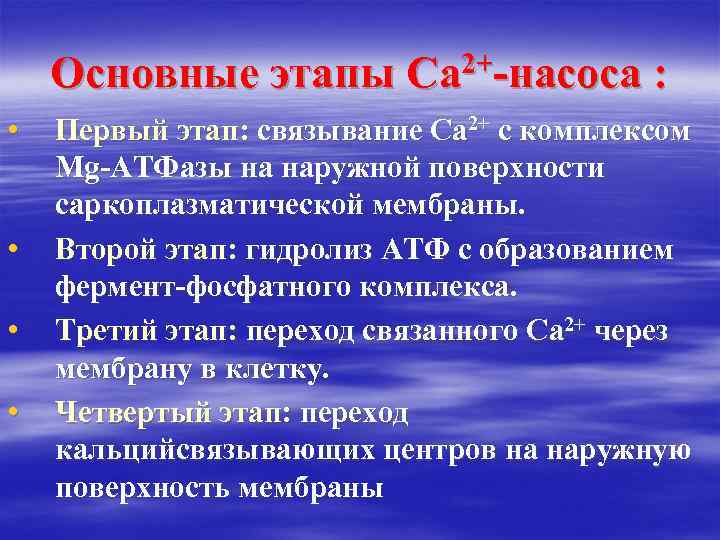 Основные этапы $Ca^{2+}$-насоса :

• Первый этап: связывание $Ca^{2+}$ с комплексом Mg-АТФазы на наружной поверхности саркоплазматической мембраны.

• Второй этап: гидролиз АТФ с образованием фермент-фосфатного комплекса.

• Третий этап: переход связанного $Ca^{2+}$ через мембрану в клетку.

• Четвертый этап: переход кальцийсвязывающих центров на наружную поверхность мембраны